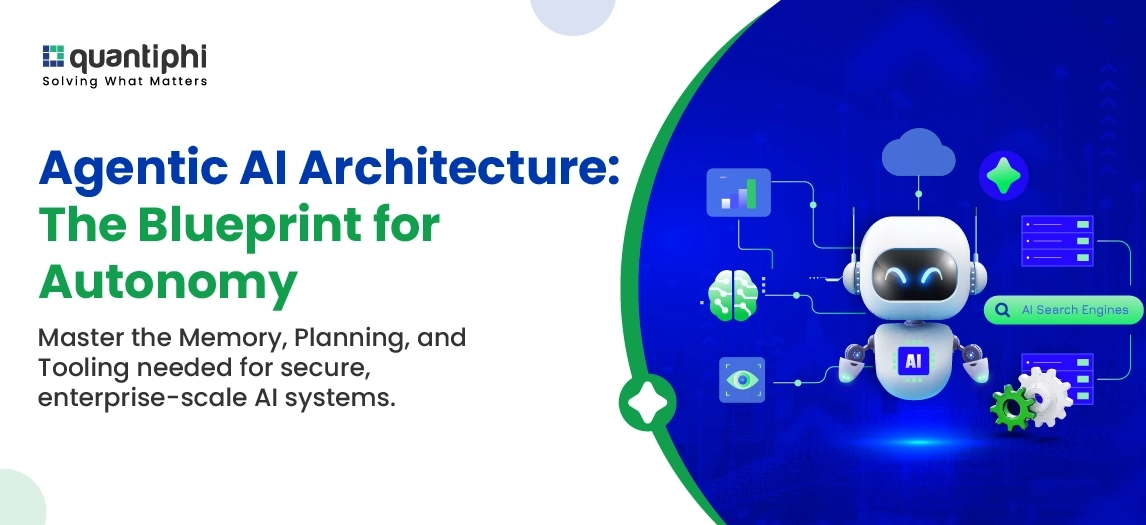 quantiphi
Solving What Matters

Agentic AI Architecture: The Blueprint for Autonomy

Master the Memory, Planning, and Tooling needed for secure, enterprise-scale AI systems.

AI Search Engines

AI